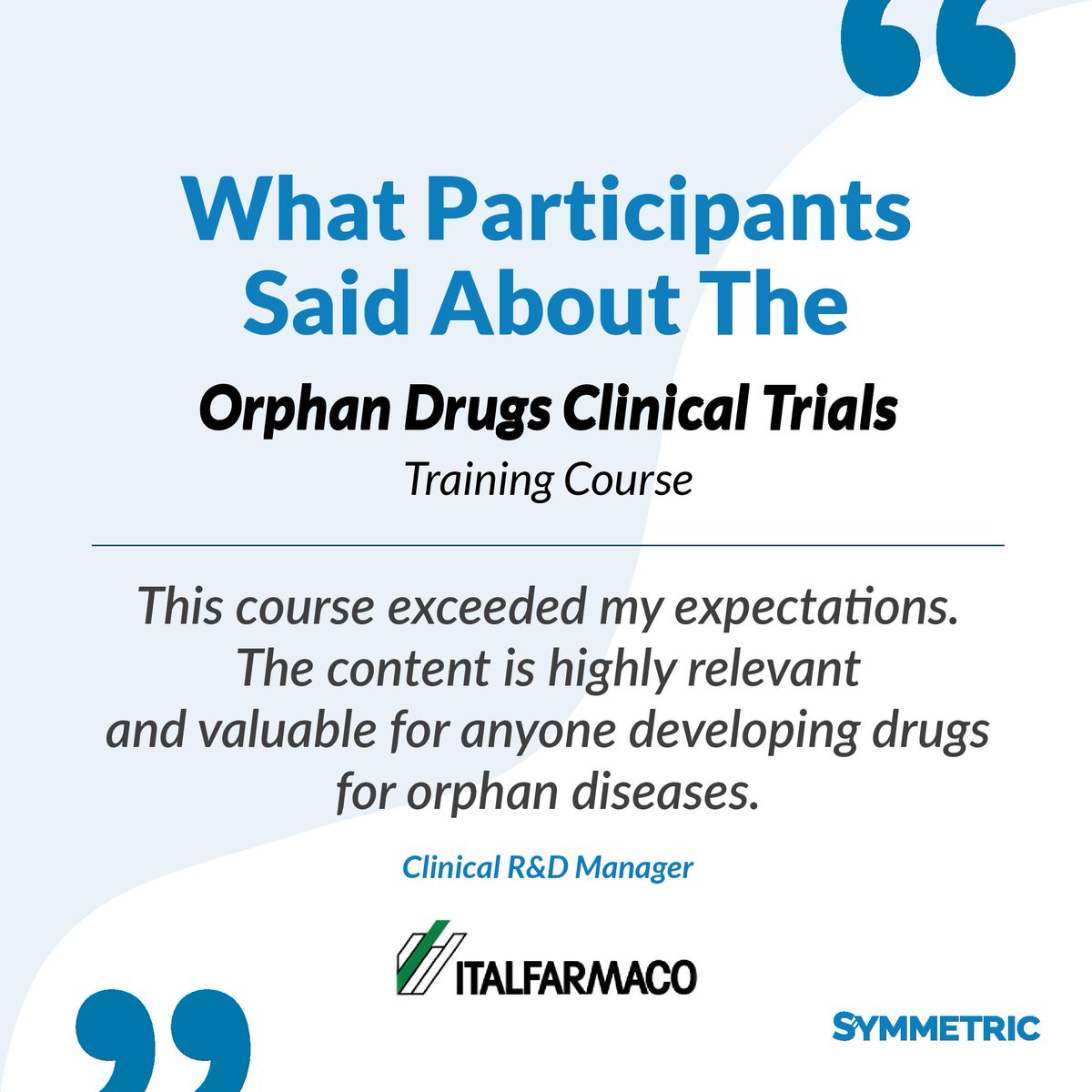 “

What Participants Said About The

Orphan Drugs Clinical Trials

Training Course

This course exceeded my expectations. The content is highly relevant and valuable for anyone developing drugs for orphan diseases.

Clinical R&D Manager

ITALFARMACO

”

SYMMETRIC